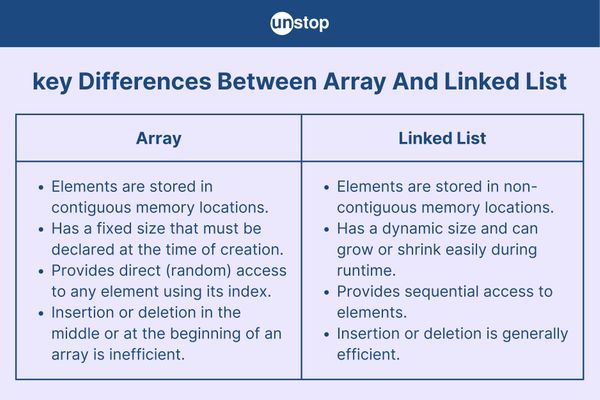 unstop

key Differences Between Array And Linked List

| Array | Linked List |
|---|---|
| • Elements are stored in contiguous memory locations. • Has a fixed size that must be declared at the time of creation. • Provides direct (random) access to any element using its index. • Insertion or deletion in the middle or at the beginning of an array is inefficient. | • Elements are stored in non-contiguous memory locations. • Has a dynamic size and can grow or shrink easily during runtime. • Provides sequential access to elements. • Insertion or deletion is generally efficient. |